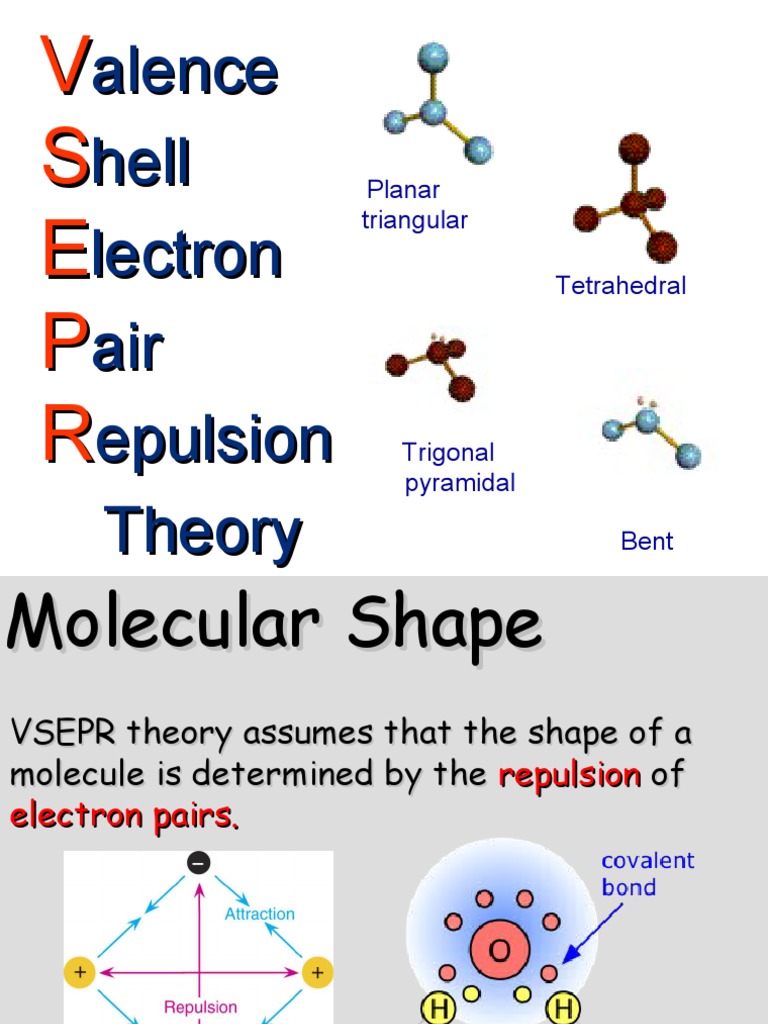 Valence
Shell
Electron
Pair
Repulsion
Theory

Planar triangular

Tetrahedral

Trigonal pyramidal

Bent

Molecular Shape

VSEPR theory assumes that the shape of a molecule is determined by the repulsion of electron pairs.

−
Attraction
+
+
Repulsion

covalent bond
O
H
H